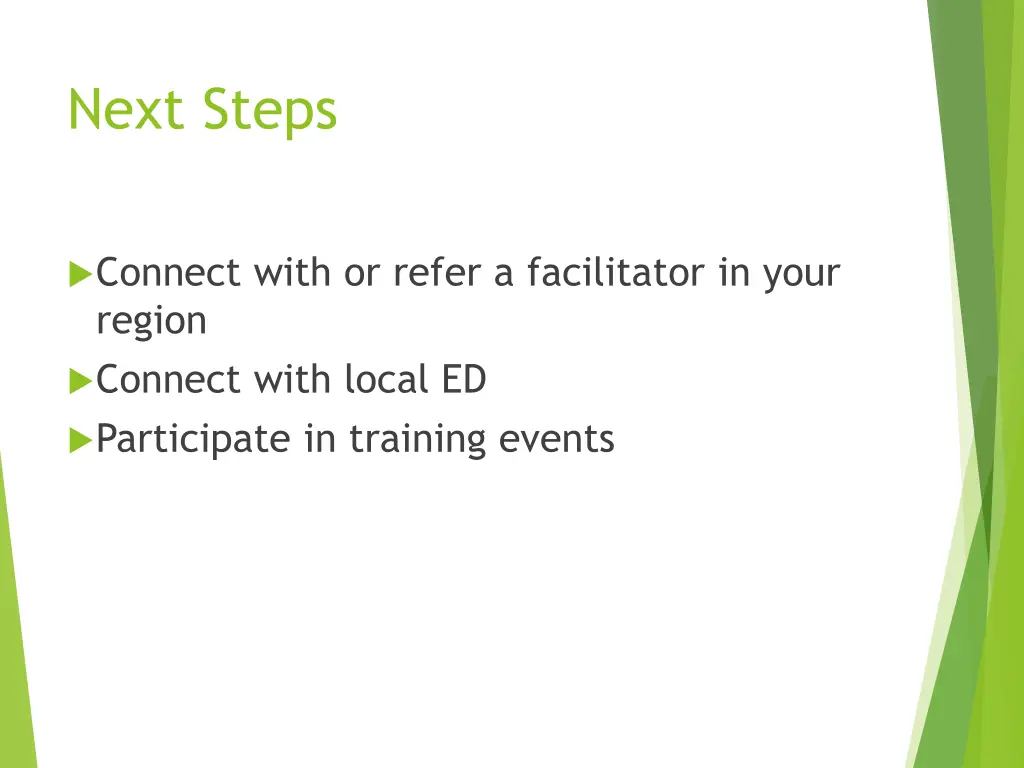 Next Steps

Connect with or refer a facilitator in your region

Connect with local ED

Participate in training events